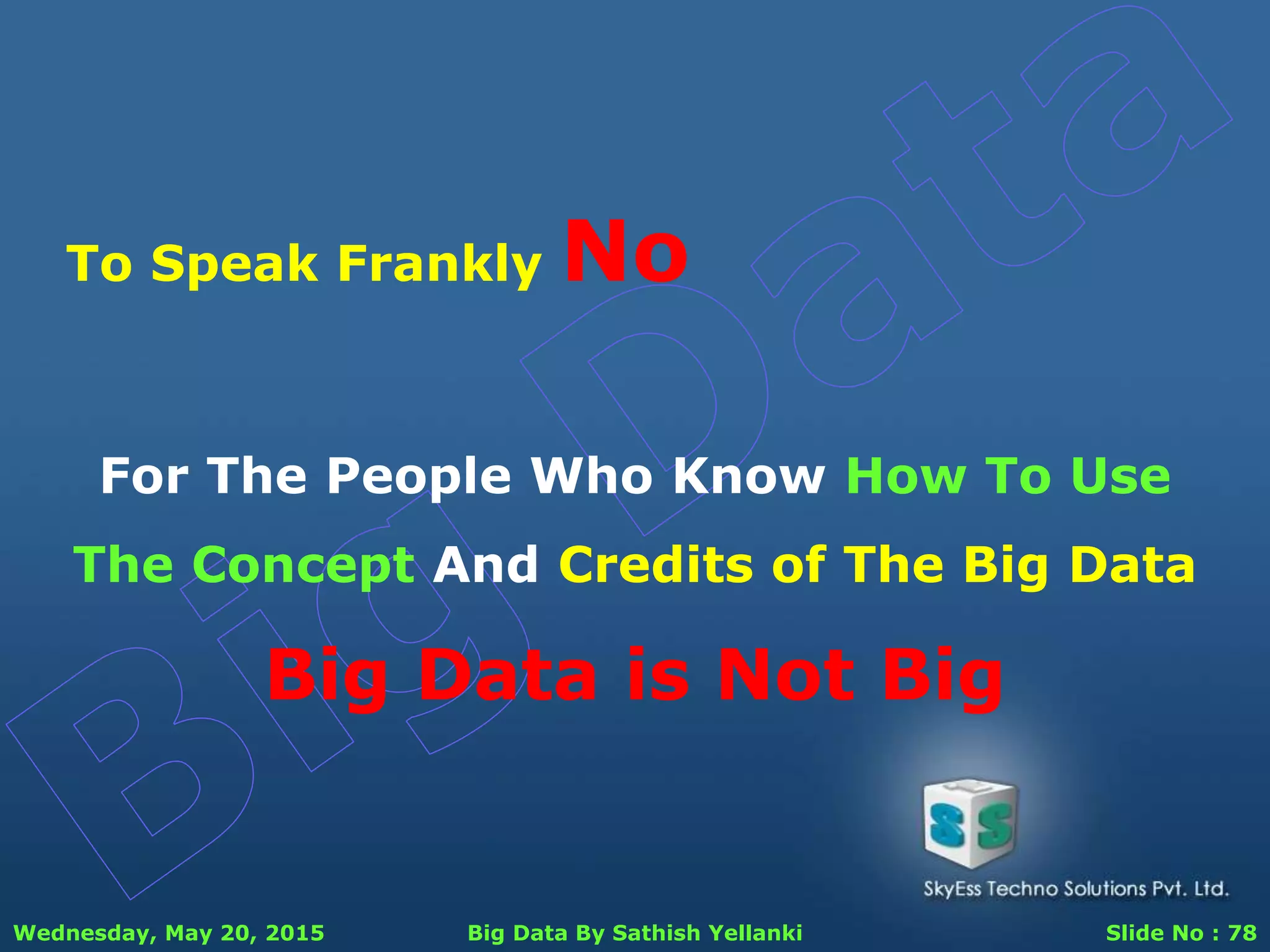 Big Data

To Speak Frankly No

For The People Who Know How To Use The Concept And Credits of The Big Data

Big Data is Not Big

SS

SkyEss Techno Solutions Pvt. Ltd.

Wednesday, May 20, 2015

Big Data By Sathish Yellanki

Slide No : 78